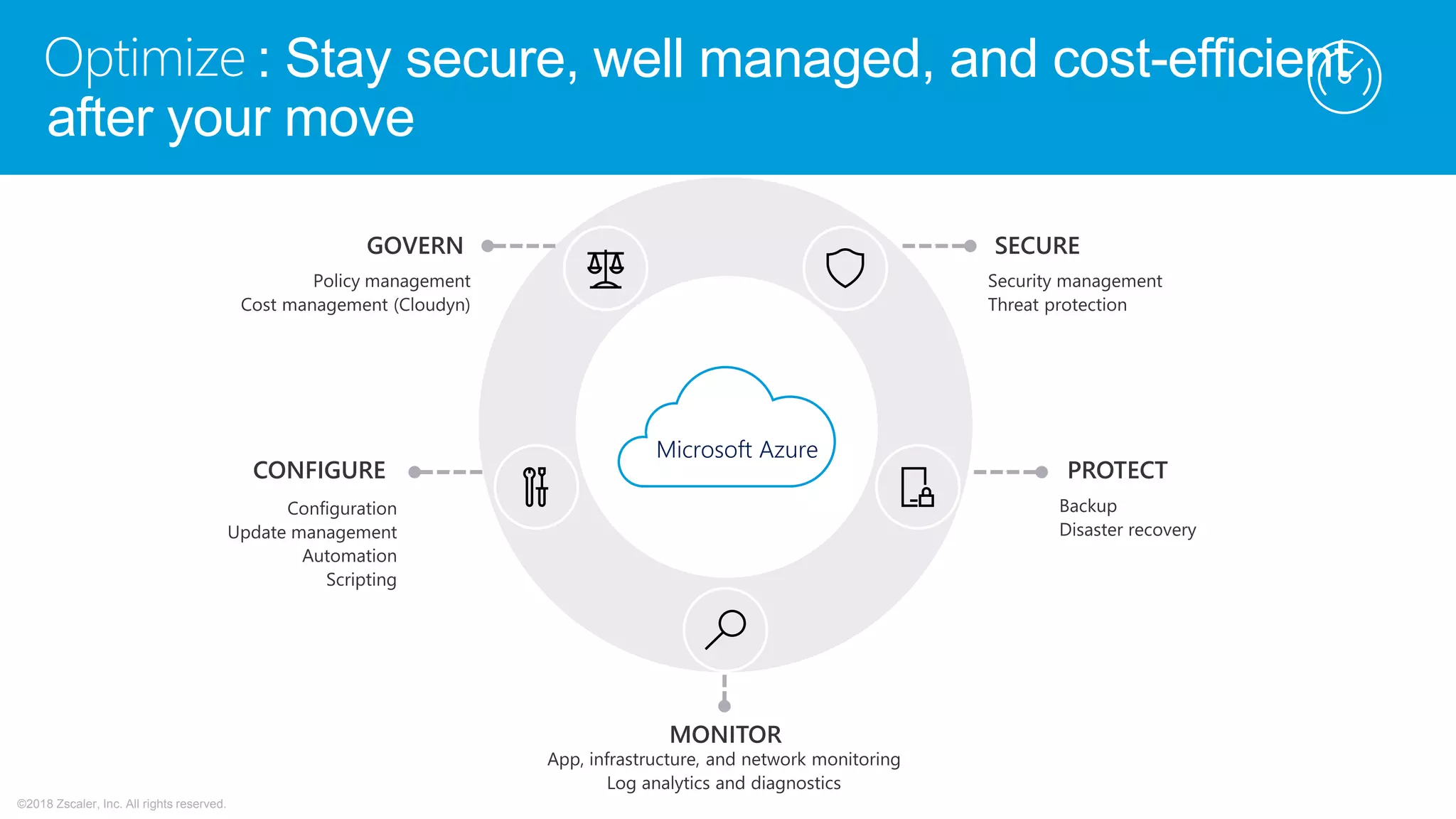 Optimize : Stay secure, well managed, and cost-efficient after your move

GOVERN
Policy management
Cost management (Cloudyn)

SECURE
Security management
Threat protection

Microsoft Azure

CONFIGURE
Configuration
Update management
Automation
Scripting

PROTECT
Backup
Disaster recovery

MONITOR
App, infrastructure, and network monitoring
Log analytics and diagnostics

©2018 Zscaler, Inc. All rights reserved.